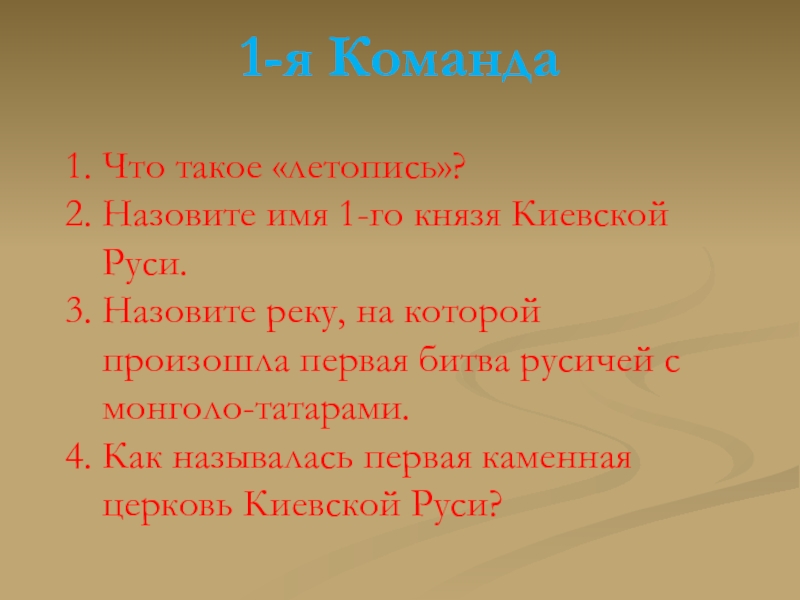 1-я Команда

1. Что такое «летопись»?
2. Назовите имя 1-го князя Киевской Руси.
3. Назовите реку, на которой произошла первая битва русичей с монголо-татарами.
4. Как называлась первая каменная церковь Киевской Руси?